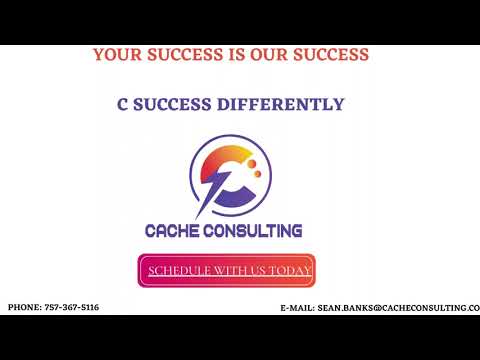 YOUR SUCCESS IS OUR SUCCESS

C SUCCESS DIFFERENTLY

CACHE CONSULTING

SCHEDULE WITH US TODAY

PHONE: 757-367-5116

E-MAIL: SEAN.BANKS@CACHECONSULTING.CO